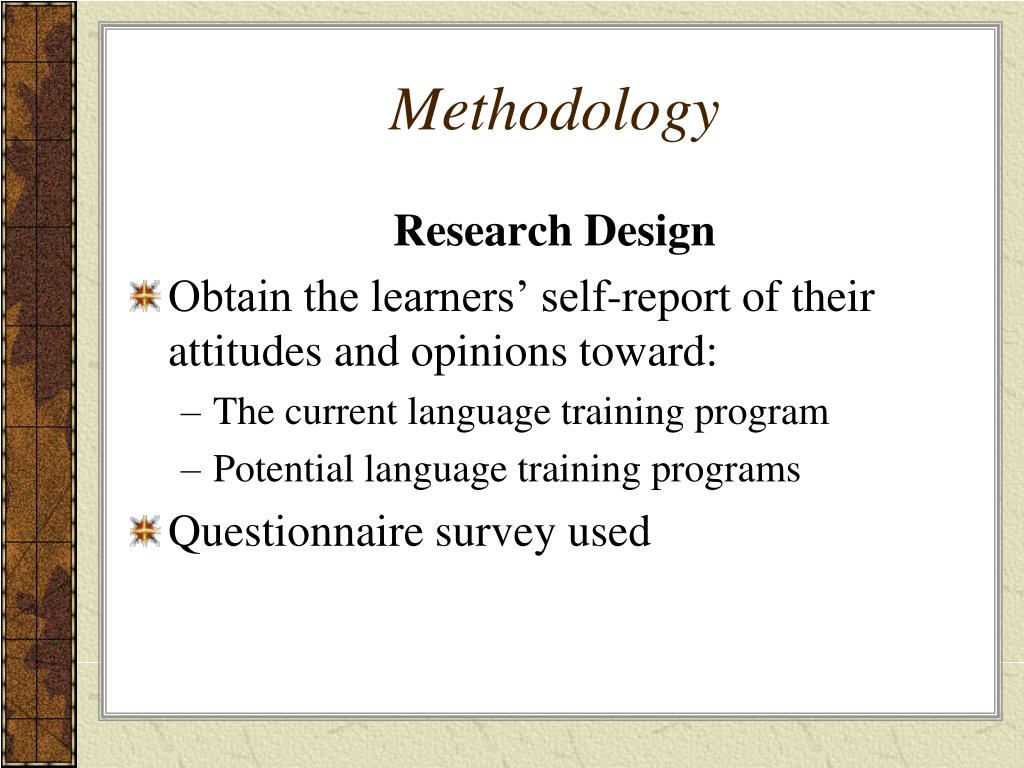 Methodology

Research Design

Obtain the learners’ self-report of their attitudes and opinions toward:

– The current language training program

– Potential language training programs

Questionnaire survey used